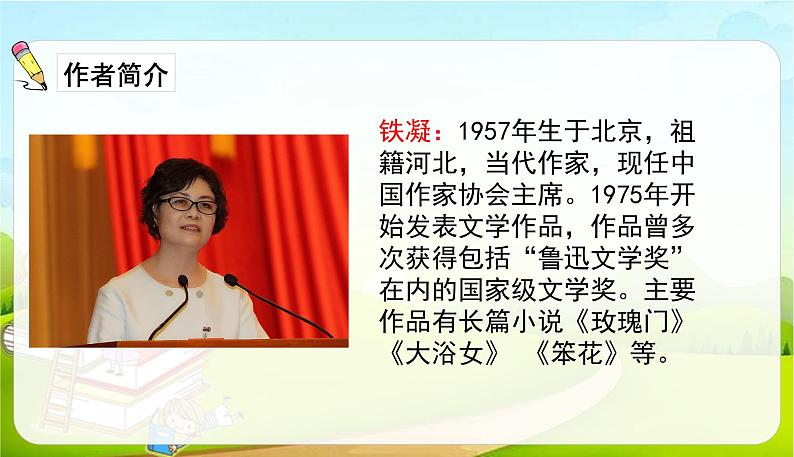 作者简介

铁凝：1957年生于北京，祖籍河北，当代作家，现任中国作家协会主席。1975年开始发表文学作品，作品曾多次获得包括“鲁迅文学奖”在内的国家级文学奖。主要作品有长篇小说《玫瑰门》《大浴女》 《笨花》等。